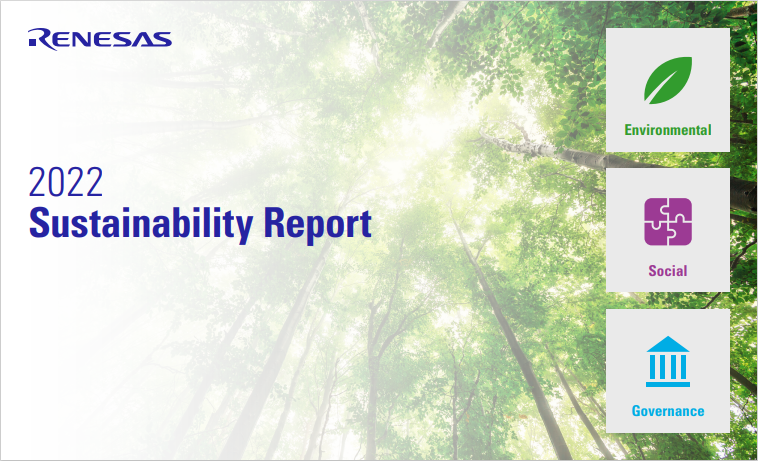 RENESAS

2022
Sustainability Report

Environmental

Social

Governance